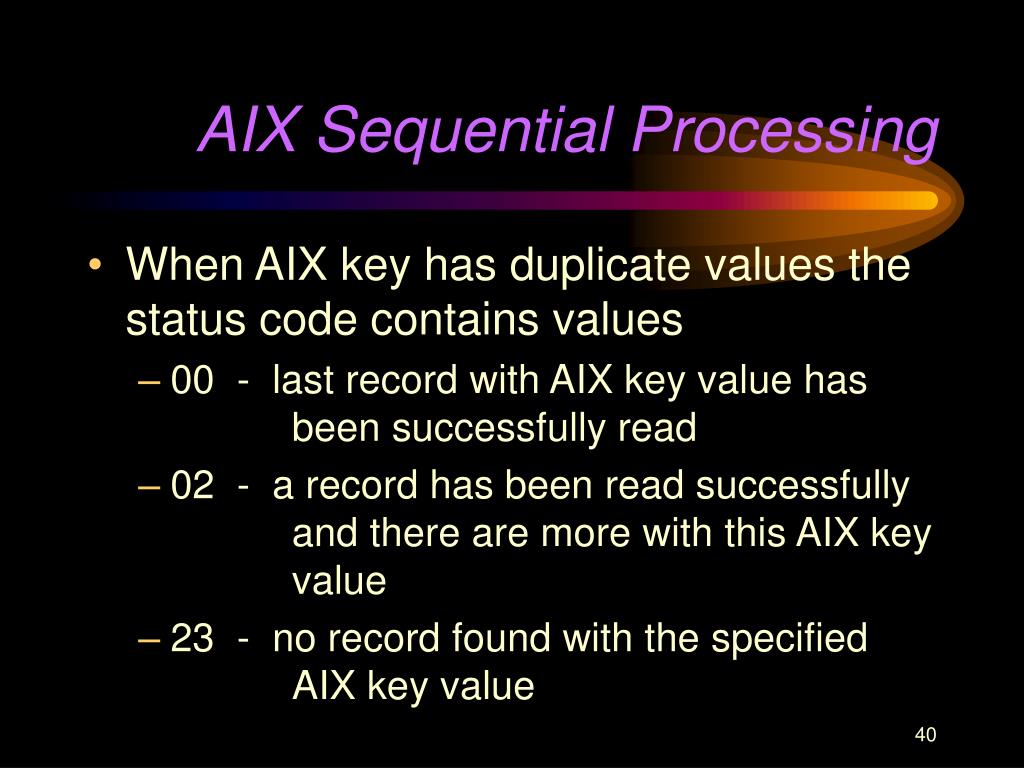 AIX Sequential Processing

• When AIX key has duplicate values the status code contains values

– 00 - last record with AIX key value has been successfully read

– 02 - a record has been read successfully and there are more with this AIX key value

– 23 - no record found with the specified AIX key value

40